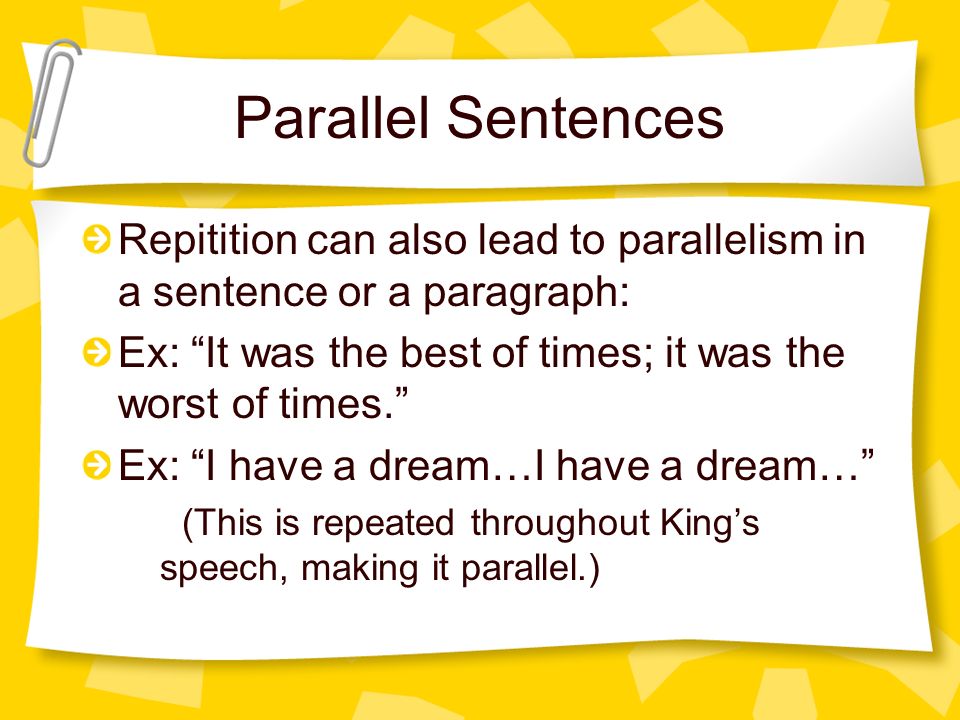 Parallel Sentences

Repitition can also lead to parallelism in a sentence or a paragraph:

Ex: “It was the best of times; it was the worst of times.”

Ex: “I have a dream…I have a dream…”

(This is repeated throughout King’s speech, making it parallel.)